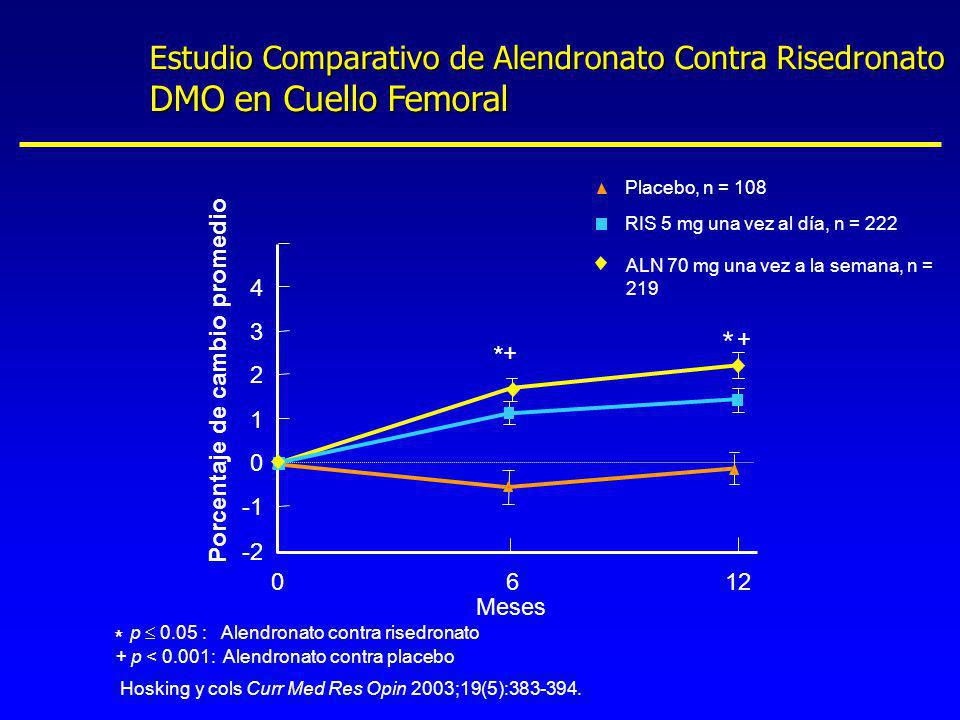 Estudio Comparativo de Alendronato Contra Risedronato
DMO en Cuello Femoral

Placebo, n = 108
RIS 5 mg una vez al día, n = 222
ALN 70 mg una vez a la semana, n = 219

Porcentaje de cambio promedio

4
3
2
1
0
-1
-2

*+
* +

0
6
12
Meses

* $p \leq 0.05$ : Alendronato contra risedronato
+ $p < 0.001$: Alendronato contra placebo

Hosking y cols Curr Med Res Opin 2003;19(5):383-394.